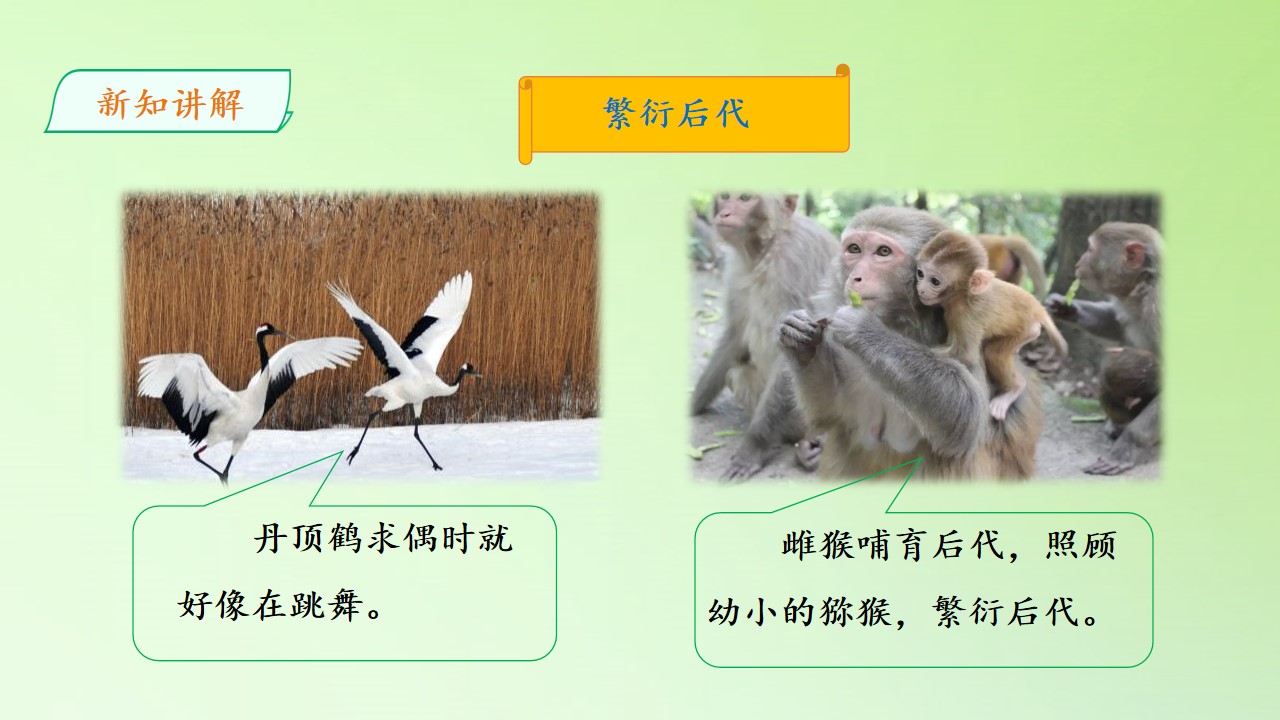 新知讲解

繁衍后代

丹顶鹤求偶时就好像在跳舞。

雌猴哺育后代，照顾幼小的猕猴，繁衍后代。